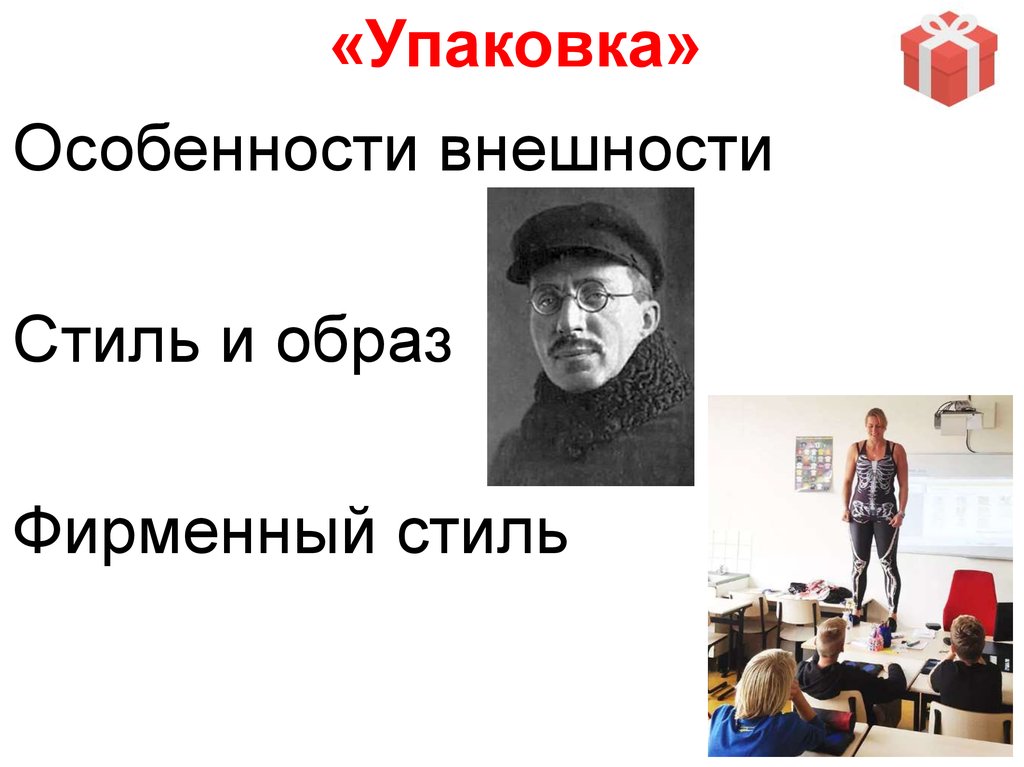 «Упаковка»

Особенности внешности

Стиль и образ

Фирменный стиль